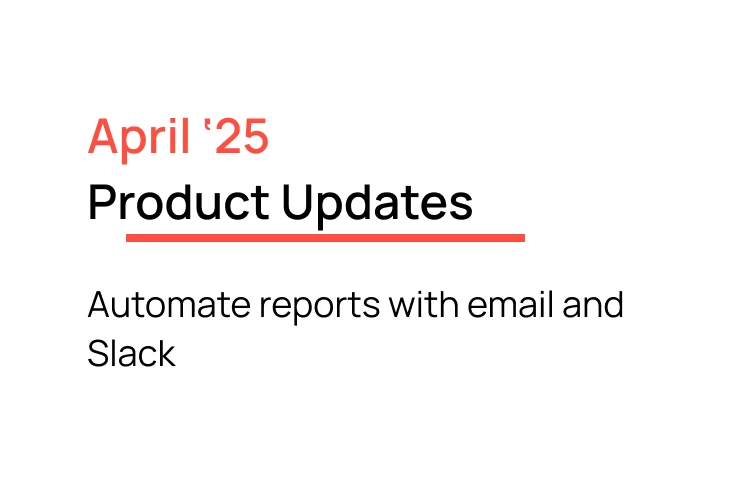 April ‘25
Product Updates

Automate reports with email and Slack